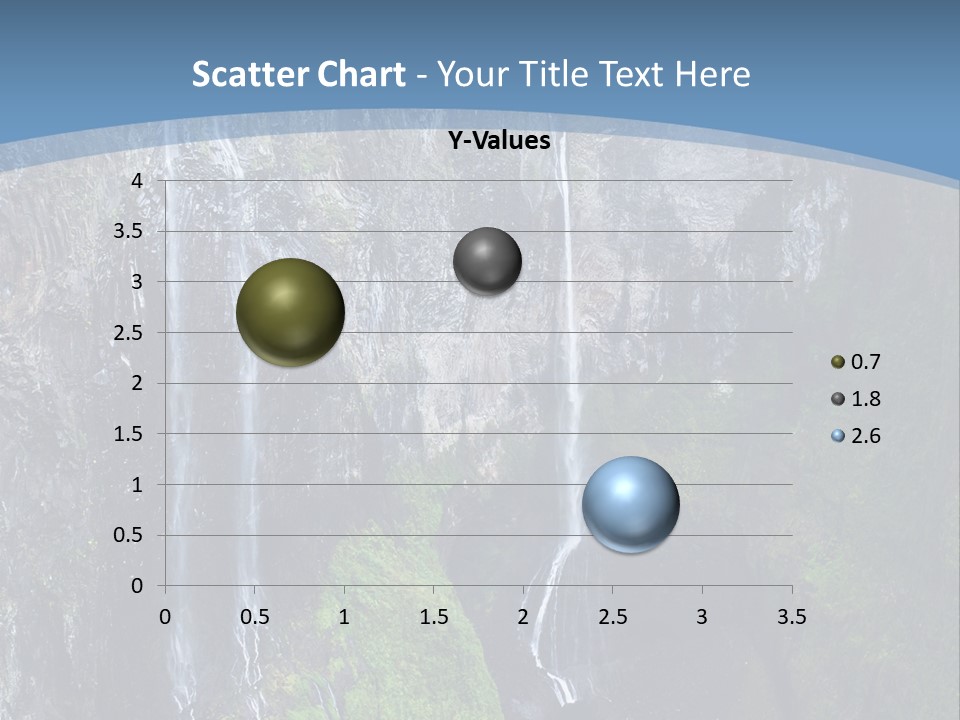 Scatter Chart - Your Title Text Here

Y-Values

4
3.5
3
2.5
2
1.5
1
0.5
0

0 0.5 1 1.5 2 2.5 3 3.5

0.7
1.8
2.6